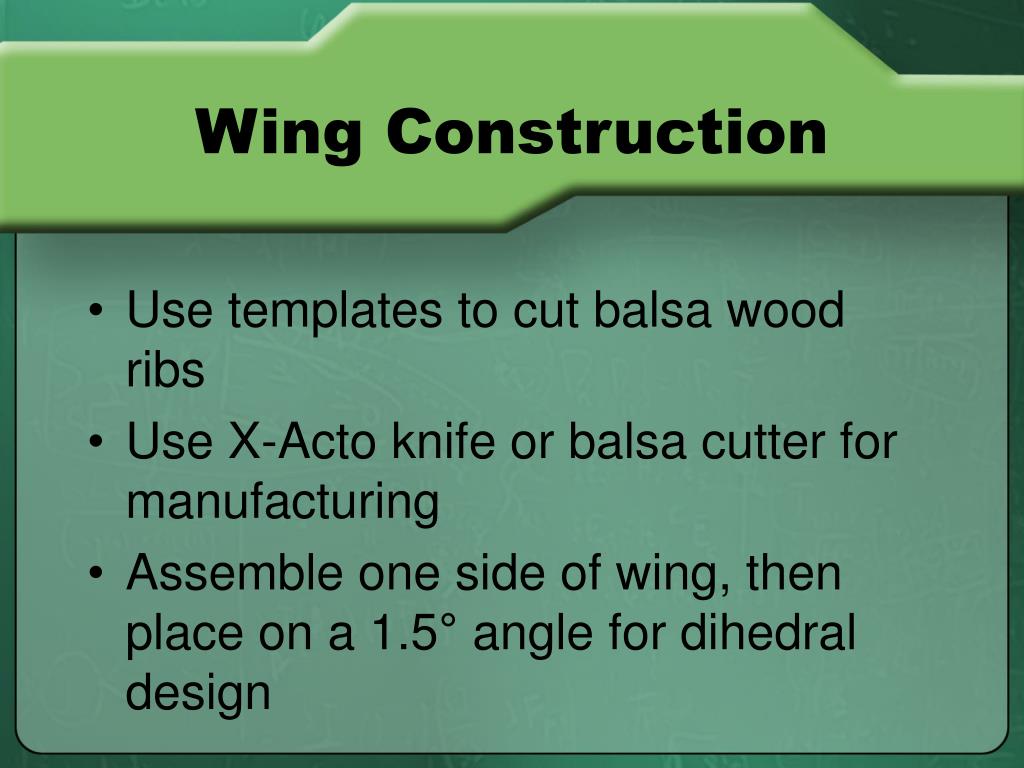 Wing Construction

• Use templates to cut balsa wood ribs
• Use X-Acto knife or balsa cutter for manufacturing
• Assemble one side of wing, then place on a 1.5° angle for dihedral design